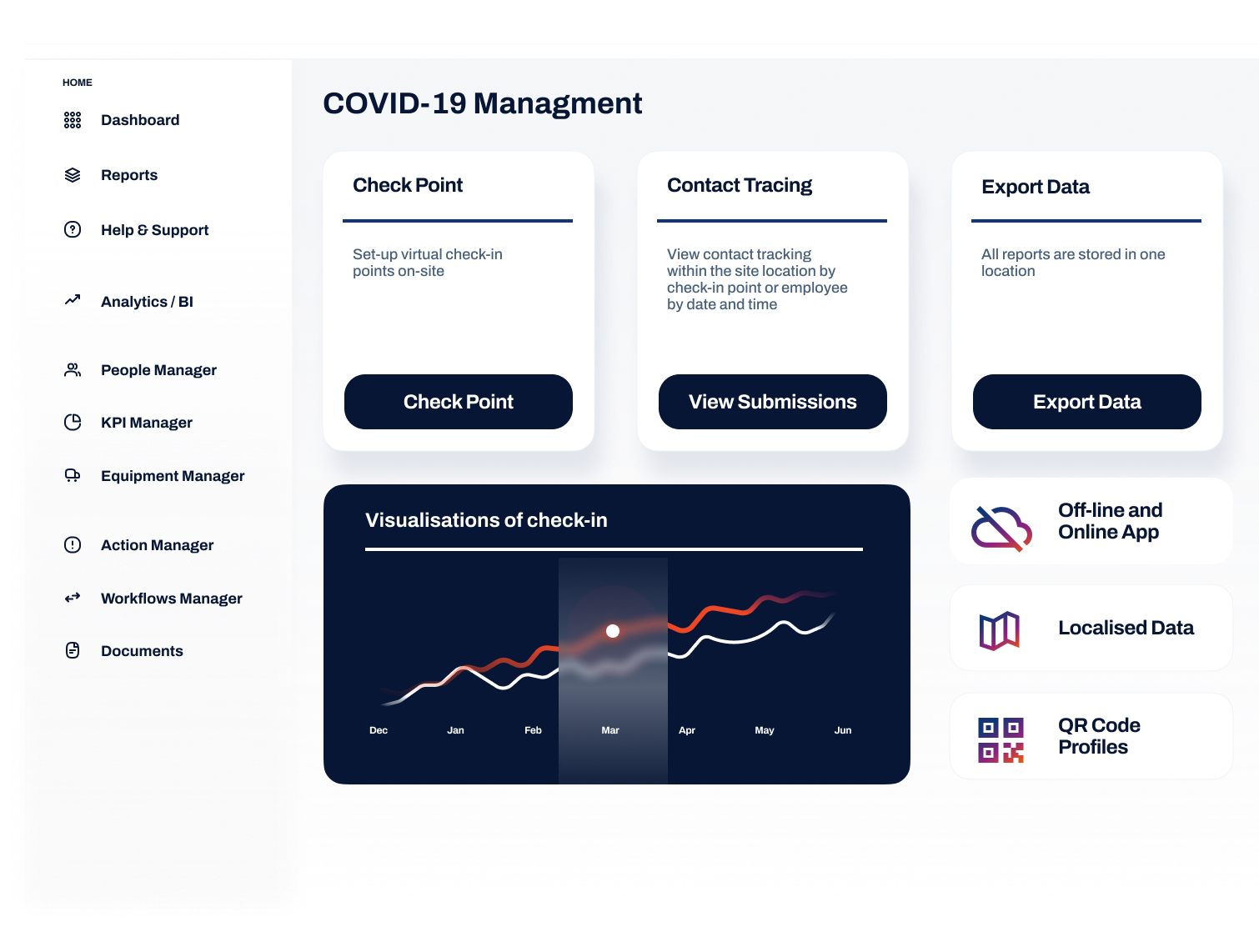 HOME

Dashboard

Reports

Help & Support

Analytics / BI

People Manager

KPI Manager

Equipment Manager

Action Manager

Workflows Manager

Documents

COVID-19 Managment

Check Point

Set-up virtual check-in points on-site

Check Point

Contact Tracing

View contact tracking within the site location by check-in point or employee by date and time

View Submissions

Export Data

All reports are stored in one location

Export Data

Visualisations of check-in

Dec Jan Feb Mar Apr May Jun

Off-line and Online App

Localised Data

QR Code Profiles